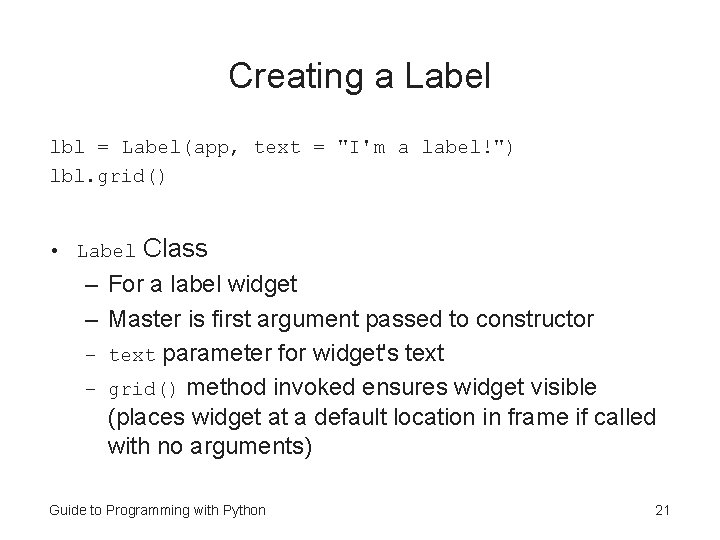 Creating a Label

lbl = Label(app, text = "I'm a label!")
lbl.grid()

• Label Class
– For a label widget
– Master is first argument passed to constructor
– text parameter for widget's text
– grid() method invoked ensures widget visible (places widget at a default location in frame if called with no arguments)

Guide to Programming with Python

21